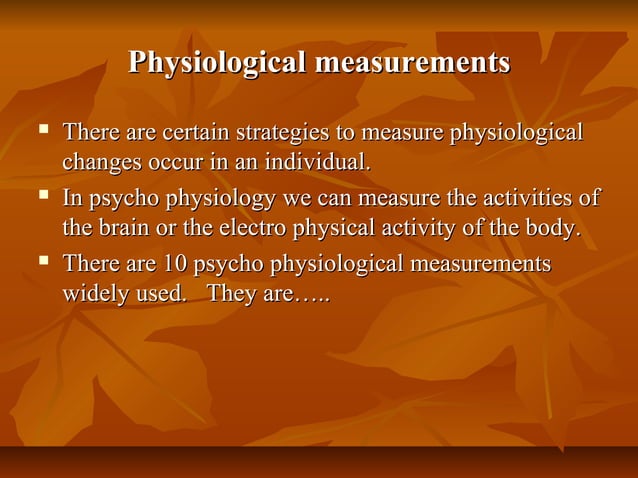 Physiological measurements

▪ There are certain strategies to measure physiological changes occur in an individual.

▪ In psycho physiology we can measure the activities of the brain or the electro physical activity of the body.

▪ There are 10 psycho physiological measurements widely used.   They are…..